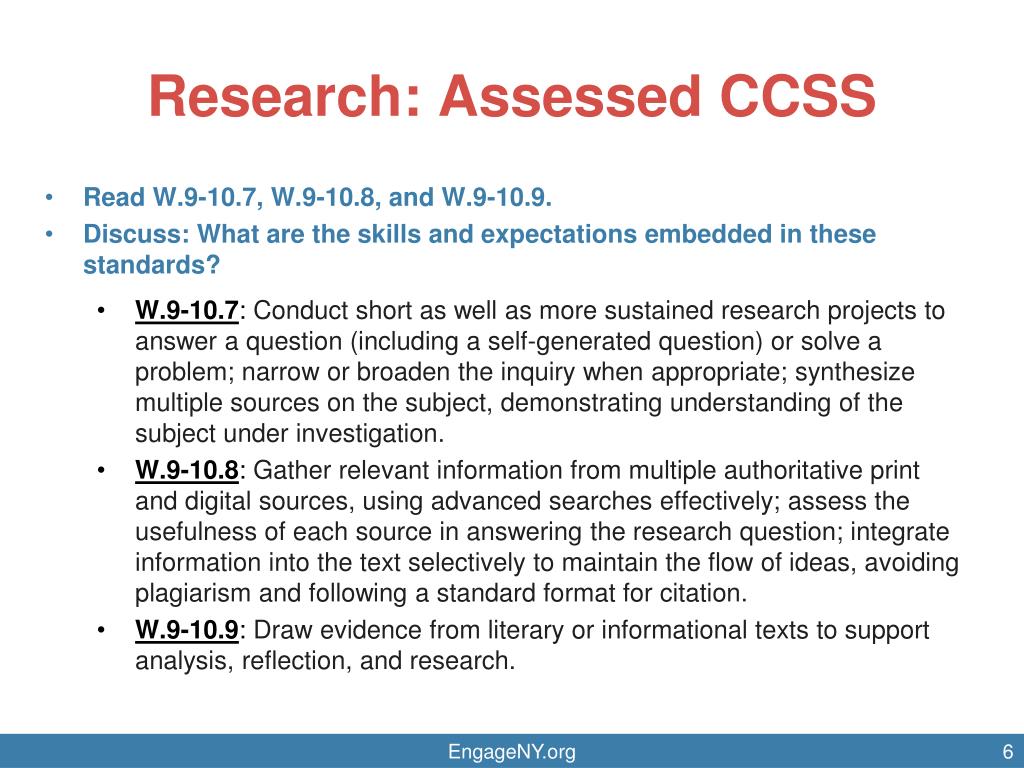 Research: Assessed CCSS

• Read W.9-10.7, W.9-10.8, and W.9-10.9.
• Discuss: What are the skills and expectations embedded in these standards?

• W.9-10.7: Conduct short as well as more sustained research projects to answer a question (including a self-generated question) or solve a problem; narrow or broaden the inquiry when appropriate; synthesize multiple sources on the subject, demonstrating understanding of the subject under investigation.
• W.9-10.8: Gather relevant information from multiple authoritative print and digital sources, using advanced searches effectively; assess the usefulness of each source in answering the research question; integrate information into the text selectively to maintain the flow of ideas, avoiding plagiarism and following a standard format for citation.
• W.9-10.9: Draw evidence from literary or informational texts to support analysis, reflection, and research.

EngageNY.org 6